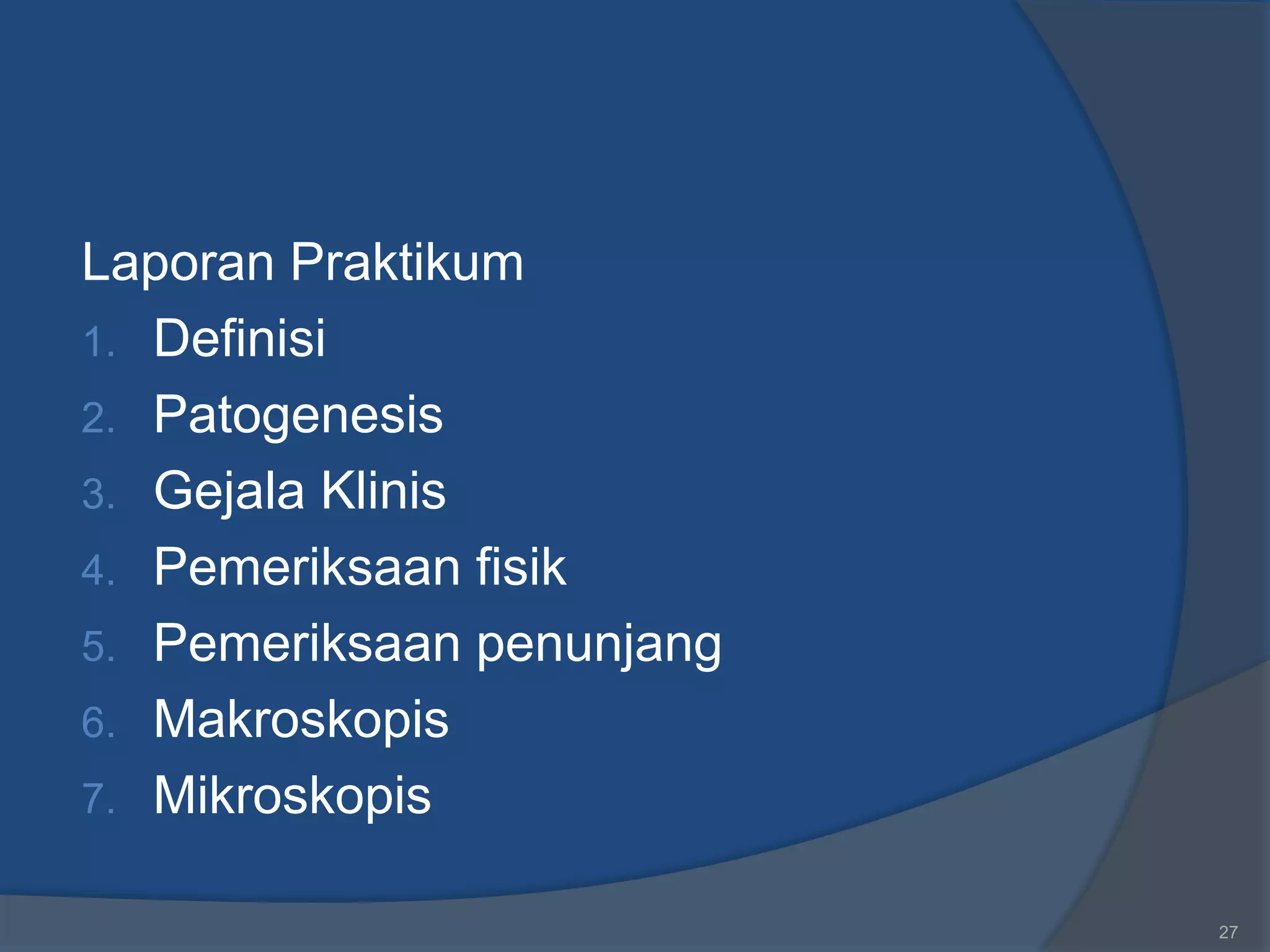 Laporan Praktikum
1. Definisi
2. Patogenesis
3. Gejala Klinis
4. Pemeriksaan fisik
5. Pemeriksaan penunjang
6. Makroskopis
7. Mikroskopis

27